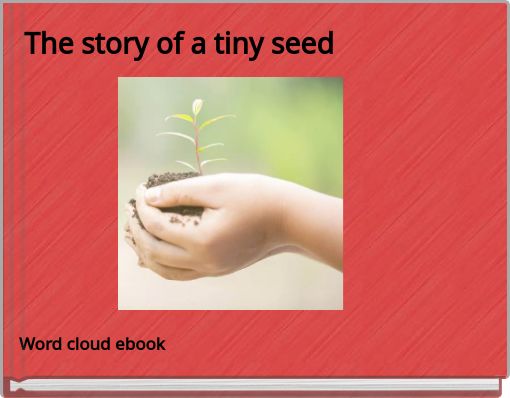 The story of a tiny seed

Word cloud ebook